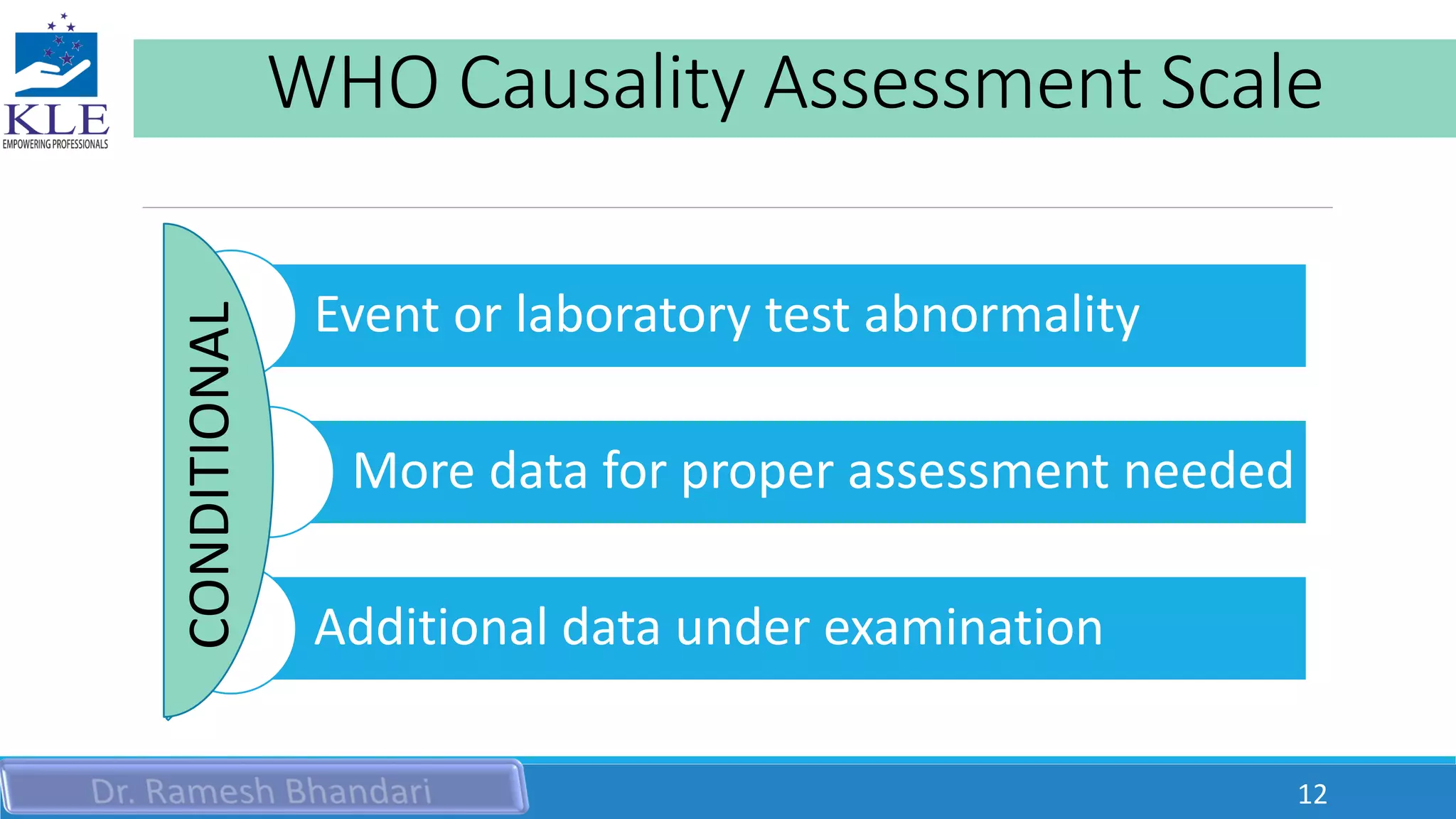 KLE
EMPOWERING PROFESSIONALS

WHO Causality Assessment Scale

CONDITIONAL

Event or laboratory test abnormality

More data for proper assessment needed

Additional data under examination

Dr. Ramesh Bhandari

12